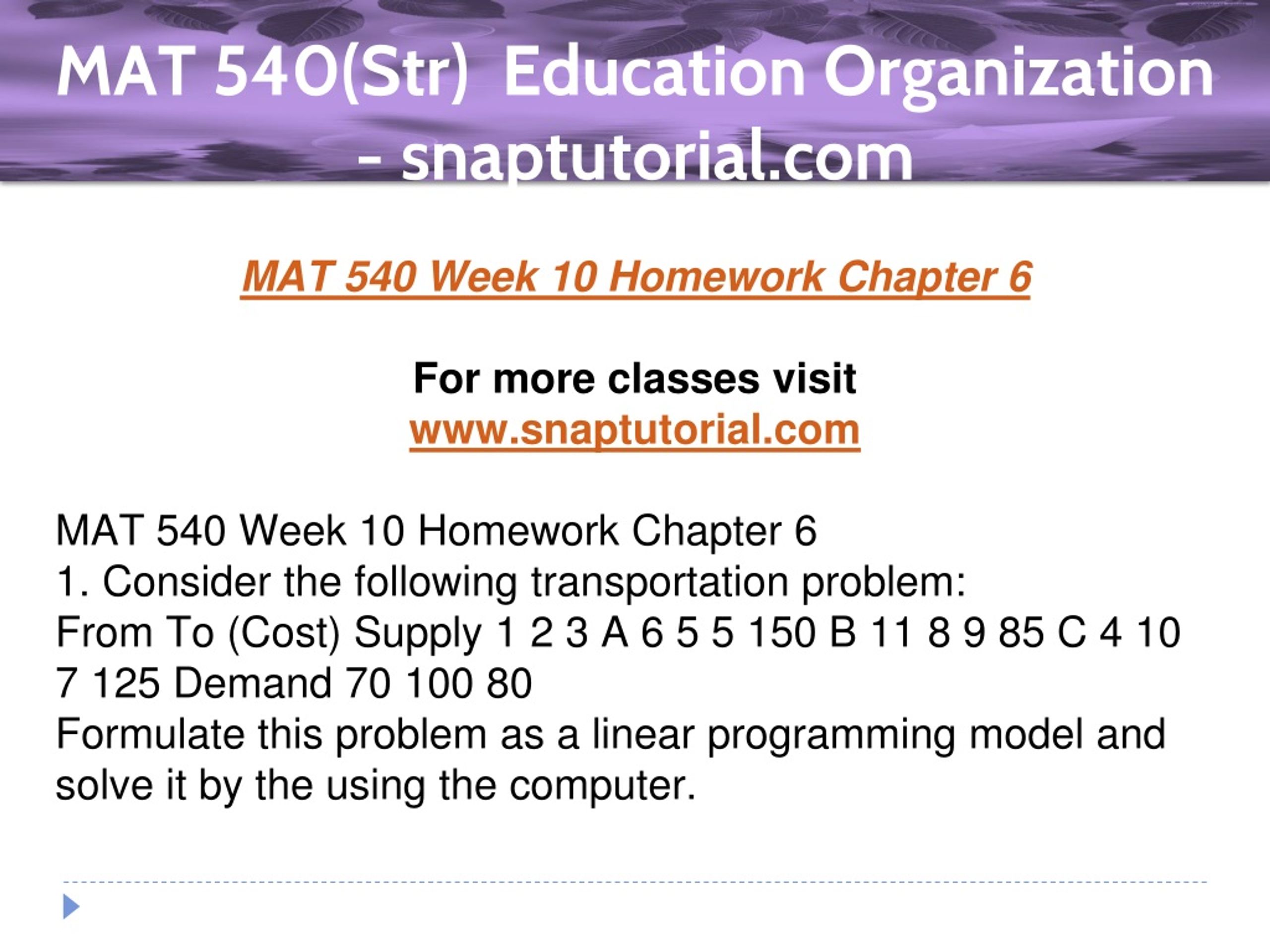 MAT 540(Str) Education Organization - snaptutorial.com

MAT 540 Week 10 Homework Chapter 6

For more classes visit
www.snaptutorial.com

MAT 540 Week 10 Homework Chapter 6
1. Consider the following transportation problem:
From To (Cost) Supply 1 2 3 A 6 5 5 150 B 11 8 9 85 C 4 10 7 125 Demand 70 100 80
Formulate this problem as a linear programming model and solve it by the using the computer.